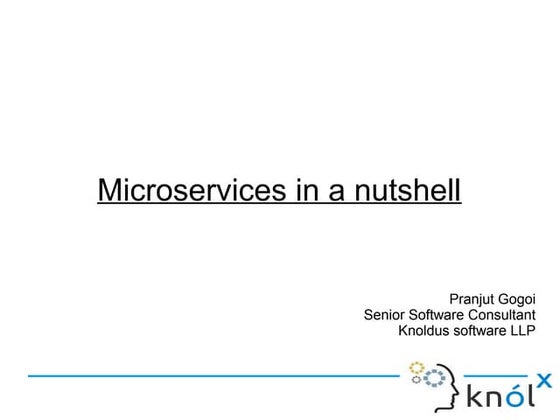 Microservices in a nutshell

Pranjut Gogoi
Senior Software Consultant
Knoldus software LLP

knólx